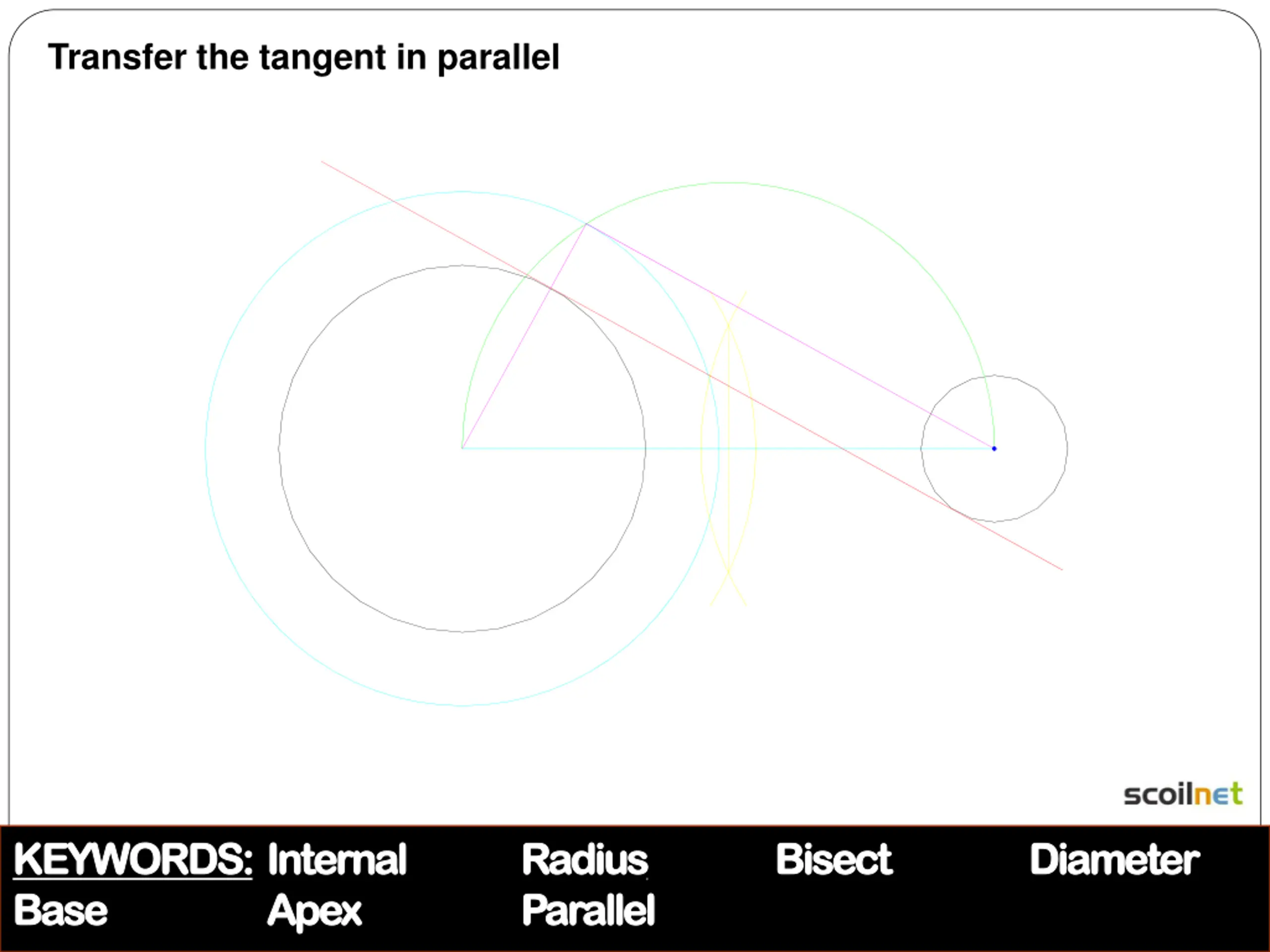 Transfer the tangent in parallel

scoilnet

KEYWORDS: Internal Radius Bisect Diameter
Base Apex Parallel